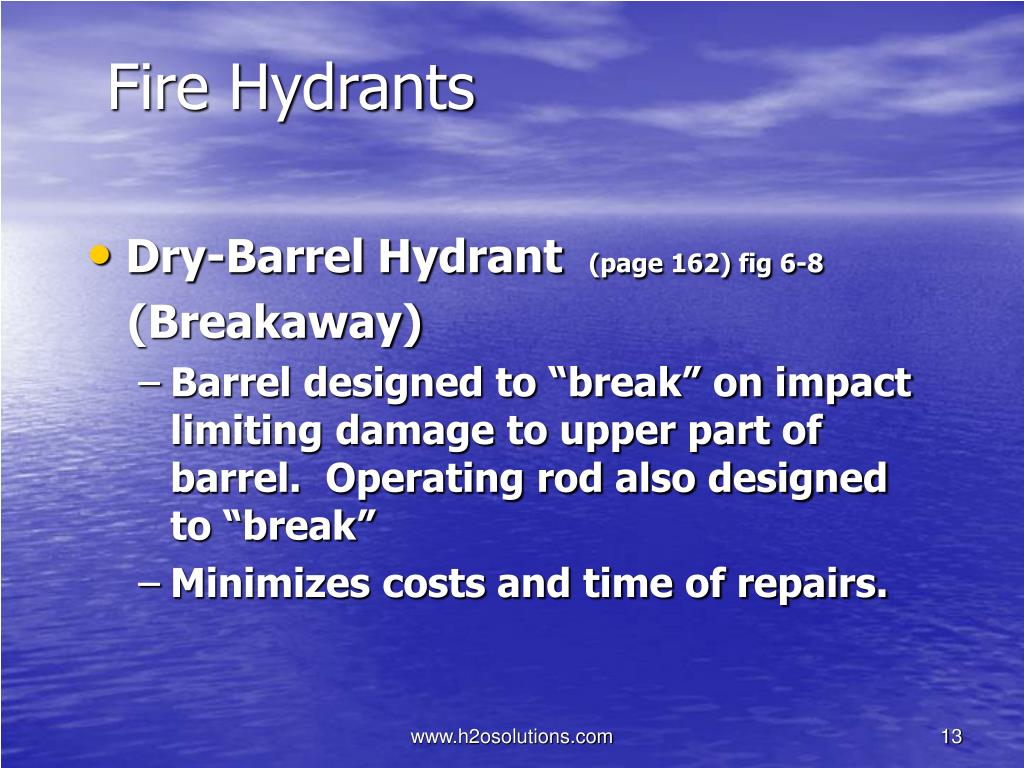 Fire Hydrants

• Dry-Barrel Hydrant (page 162) fig 6-8 (Breakaway)

– Barrel designed to “break” on impact limiting damage to upper part of barrel. Operating rod also designed to “break”

– Minimizes costs and time of repairs.

www.h2osolutions.com

13